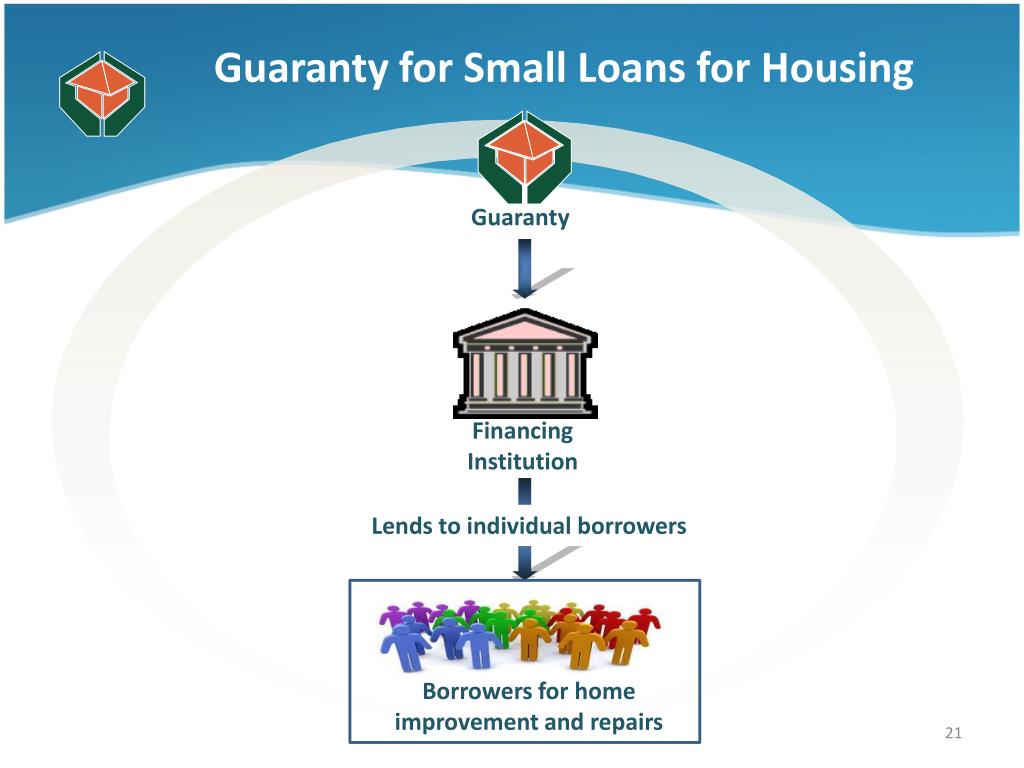 Guaranty for Small Loans for Housing

Guaranty

Financing Institution

Lends to individual borrowers

Borrowers for home improvement and repairs

21